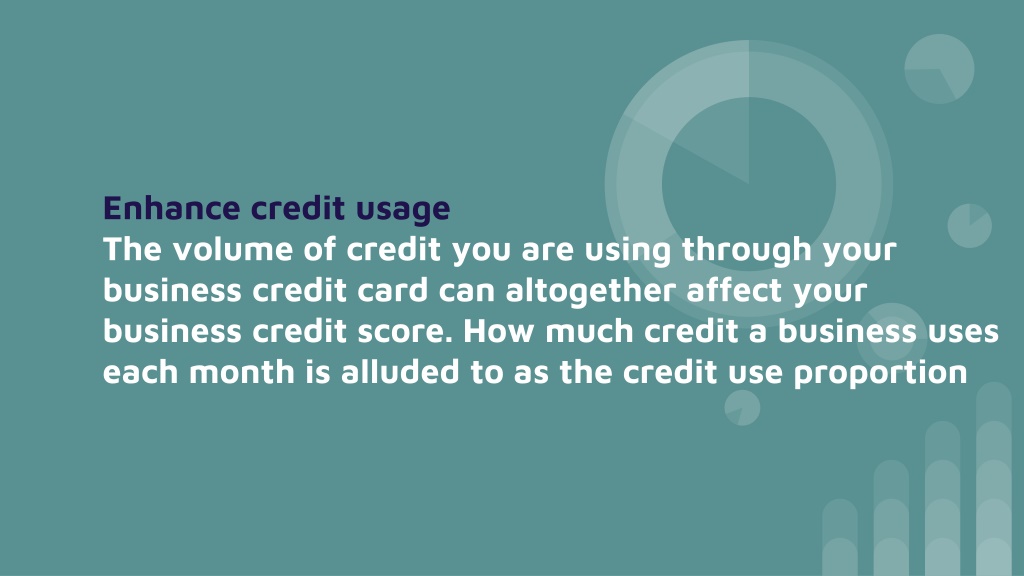 Enhance credit usage
The volume of credit you are using through your business credit card can altogether affect your business credit score. How much credit a business uses each month is alluded to as the credit use proportion